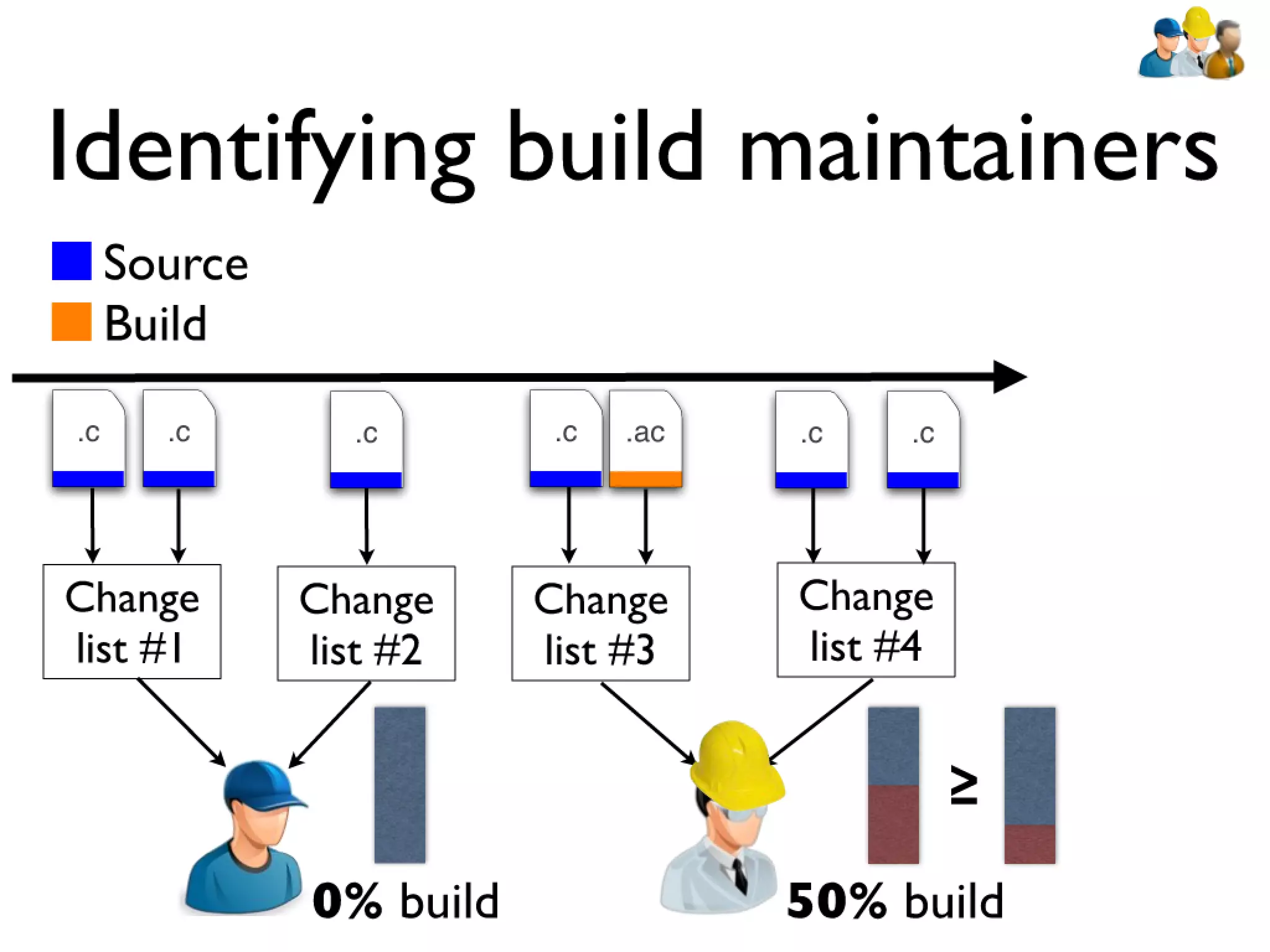 Identifying build maintainers

Source

Build

.c

.c

.c

.c

.ac

.c

.c

Change list #1

Change list #2

Change list #3

Change list #4

0% build

$\geq$

50% build